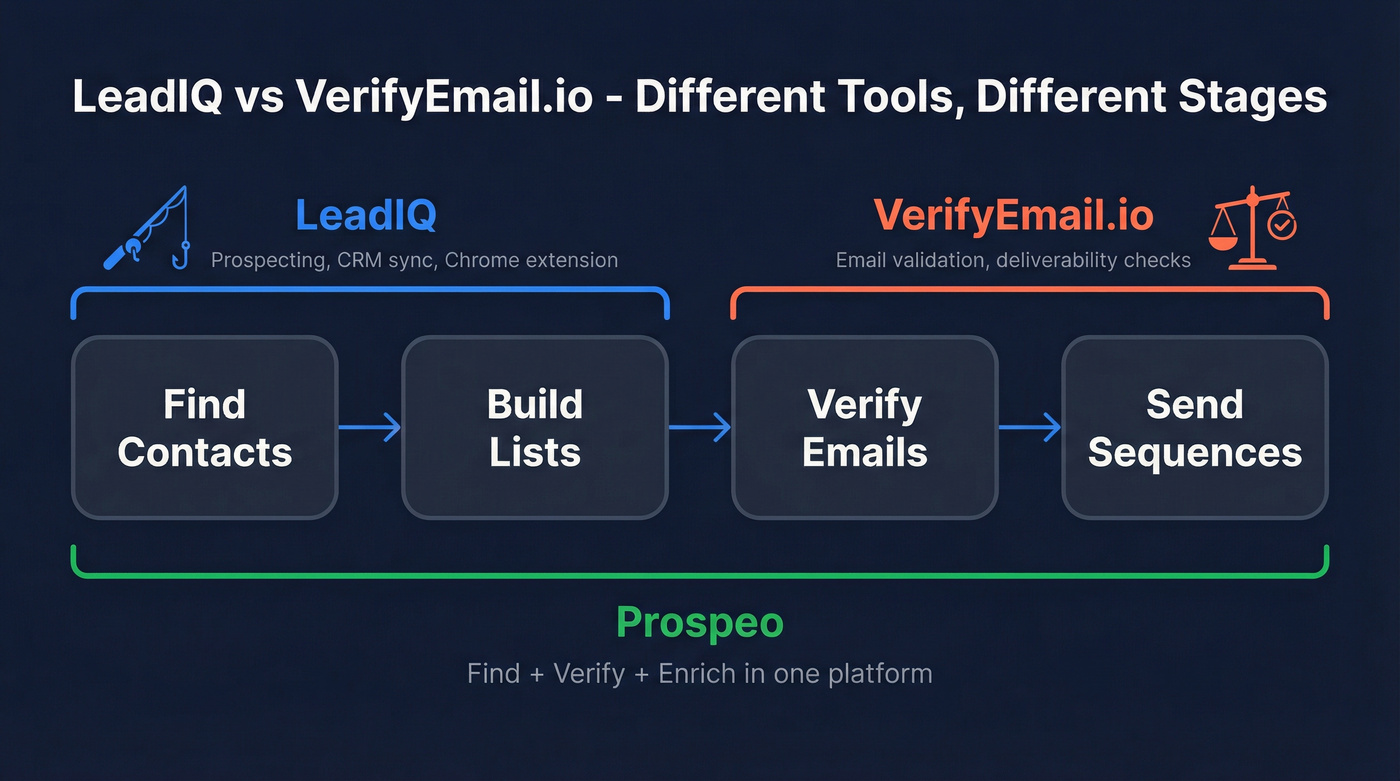 LeadIQ vs VerifyEmail.io - Different Tools, Different Stages

LeadIQ
Prospecting, CRM sync, Chrome extension

VerifyEmail.io
Email validation, deliverability checks

Find Contacts

Build Lists

Verify Emails

Send Sequences

Prospeo
Find + Verify + Enrich in one platform